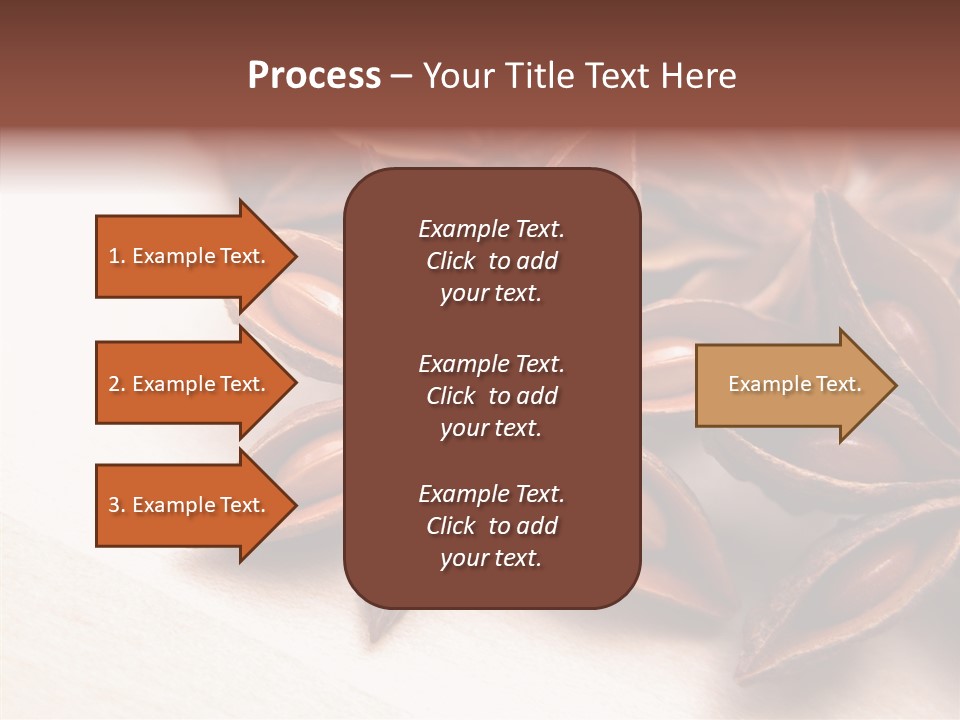 Process – Your Title Text Here

1. Example Text.

2. Example Text.

3. Example Text.

Example Text. Click to add your text.

Example Text. Click to add your text.

Example Text. Click to add your text.

Example Text.